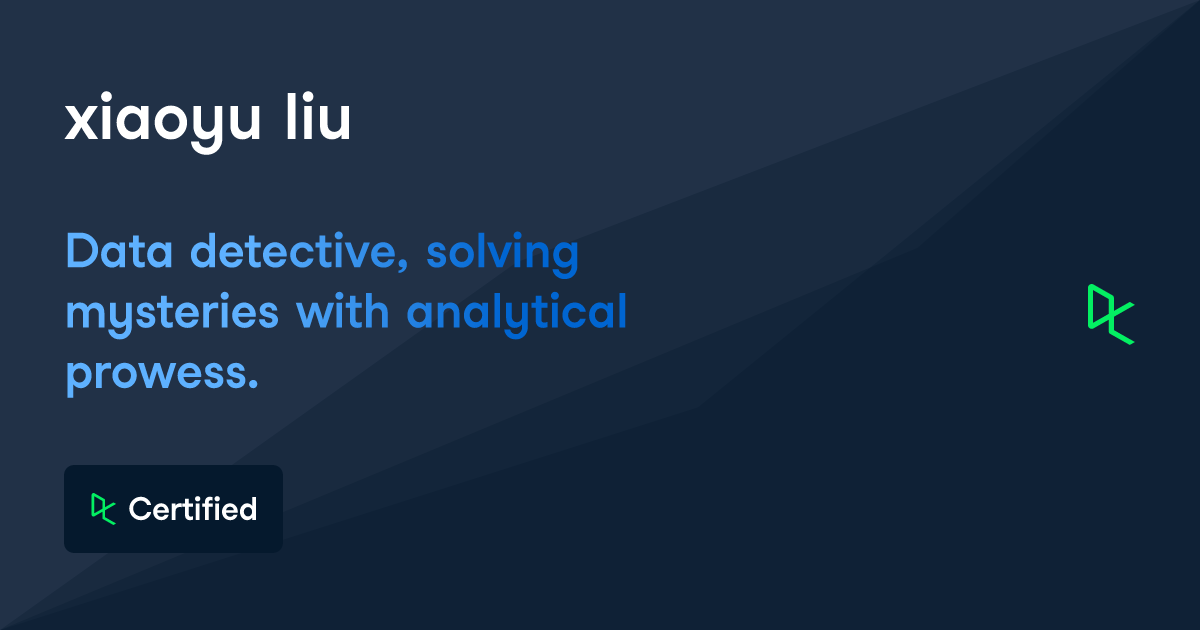 xiaoyu liu

Data detective, solving mysteries with analytical prowess.

Certified